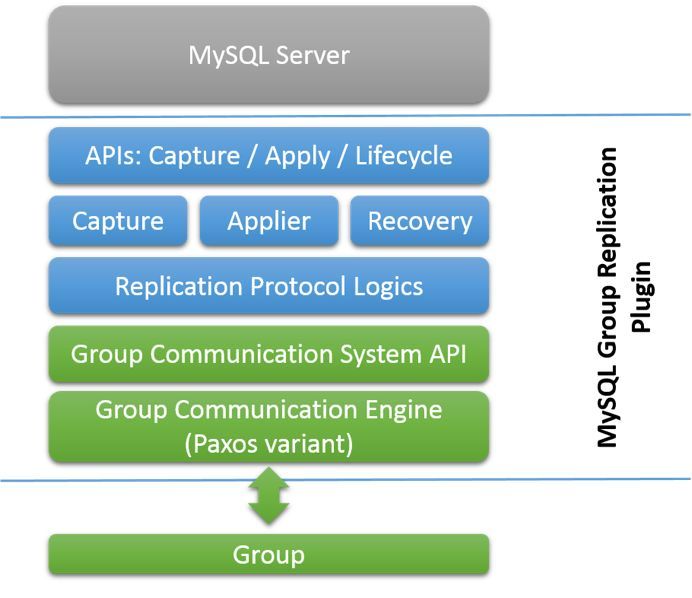 MySQL Server

APIs: Capture / Apply / Lifecycle

Capture

Applier

Recovery

Replication Protocol Logics

Group Communication System API

Group Communication Engine (Paxos variant)

Group

MySQL Group Replication Plugin